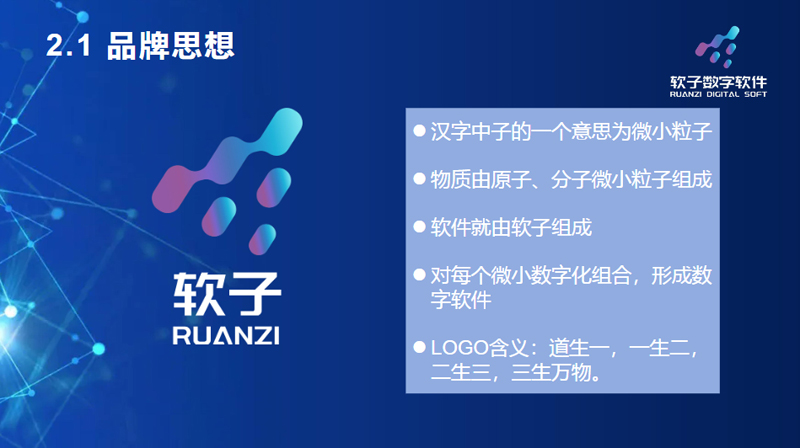 2.1 品牌思想

软子数字软件
RUANZI DIGITAL SOFT

软子
RUANZI

● 汉字中子的一个意思为微小粒子

● 物质由原子、分子微小粒子组成

● 软件就由软子组成

● 对每个微小数字化组合，形成数字软件

● LOGO含义：道生一，一生二，二生三，三生万物。